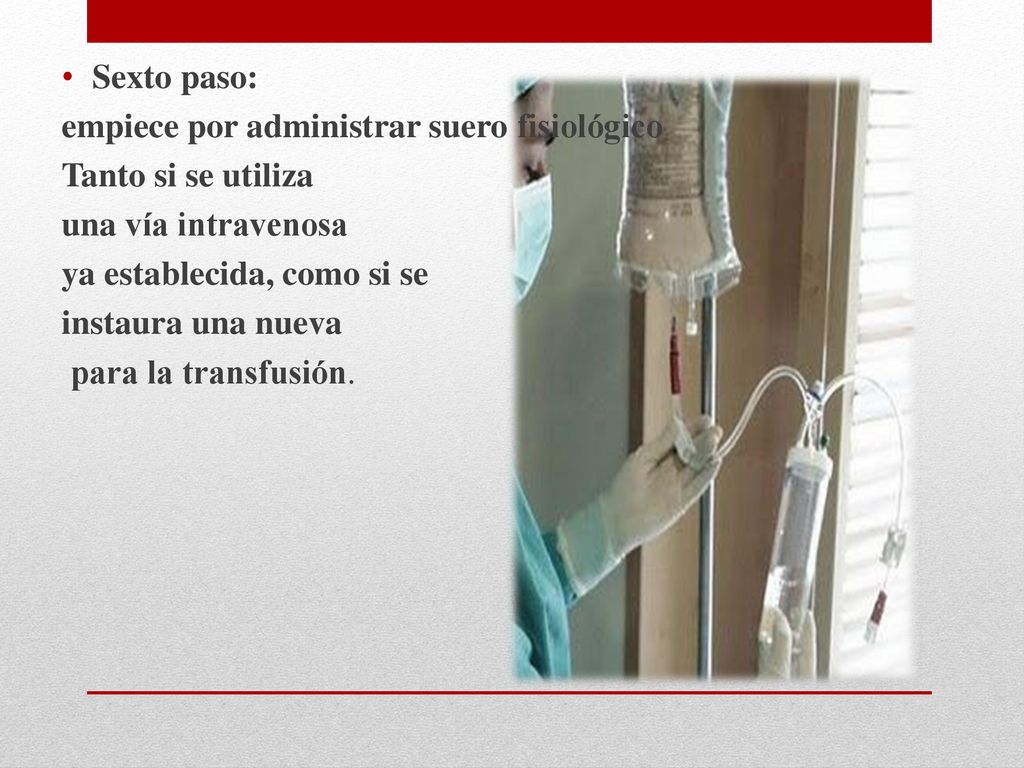 • Sexto paso:

empiece por administrar suero fisiológico Tanto si se utiliza una vía intravenosa ya establecida, como si se instaura una nueva para la transfusión.